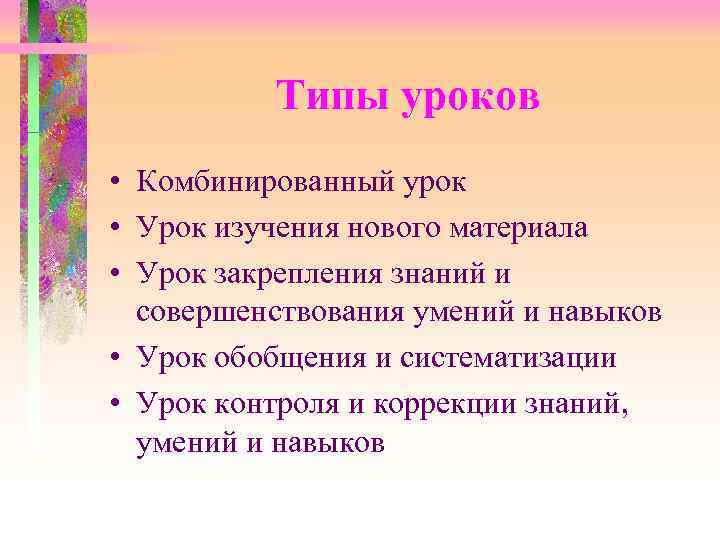 Типы уроков

• Комбинированный урок
• Урок изучения нового материала
• Урок закрепления знаний и совершенствования умений и навыков
• Урок обобщения и систематизации
• Урок контроля и коррекции знаний, умений и навыков